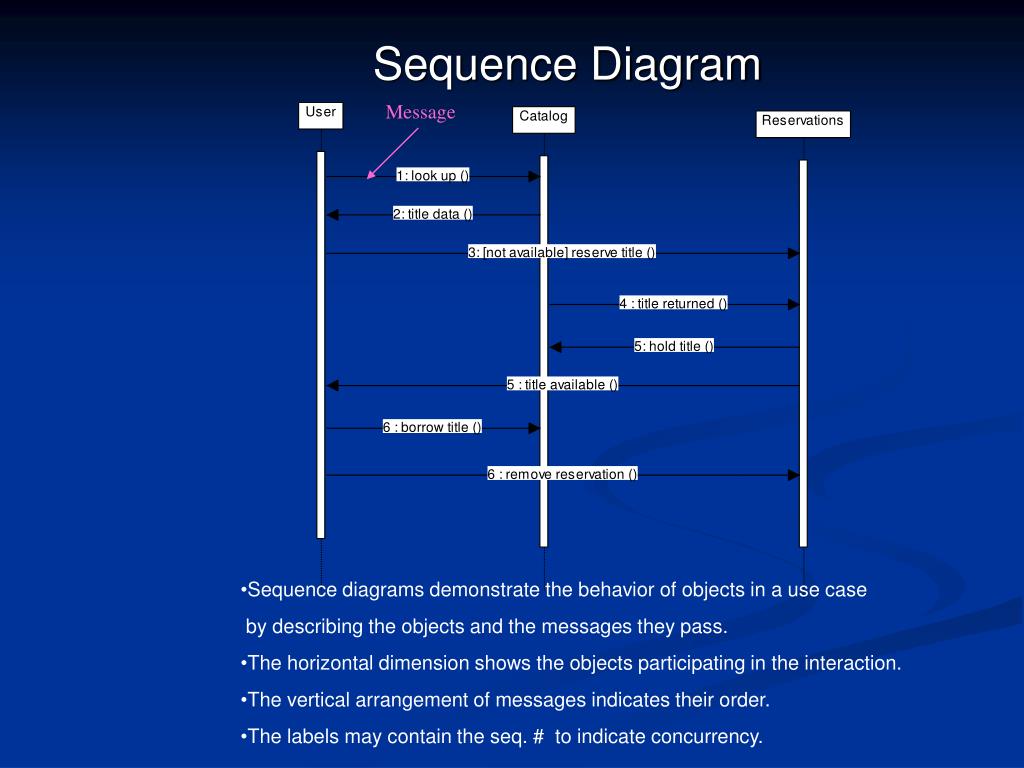 Sequence Diagram

User

Message

Catalog

Reservations

1: look up ()

2: title data ()

3: [not available] reserve title ()

4 : title returned ()

5: hold title ()

5 : title available ()

6 : borrow title ()

6 : remove reservation ()

•Sequence diagrams demonstrate the behavior of objects in a use case by describing the objects and the messages they pass.

•The horizontal dimension shows the objects participating in the interaction.

•The vertical arrangement of messages indicates their order.

•The labels may contain the seq. # to indicate concurrency.